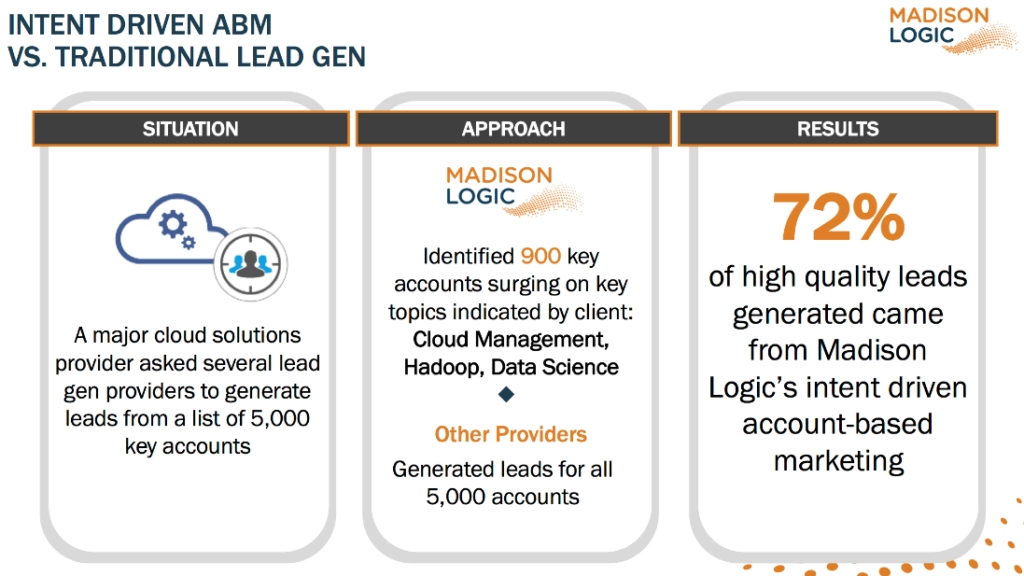 INTENT DRIVEN ABM
VS. TRADITIONAL LEAD GEN

MADISON LOGIC

SITUATION

A major cloud solutions provider asked several lead gen providers to generate leads from a list of 5,000 key accounts

APPROACH

MADISON LOGIC

Identified 900 key accounts surging on key topics indicated by client: Cloud Management, Hadoop, Data Science

Other Providers

Generated leads for all 5,000 accounts

RESULTS

72%

of high quality leads generated came from Madison Logic's intent driven account-based marketing